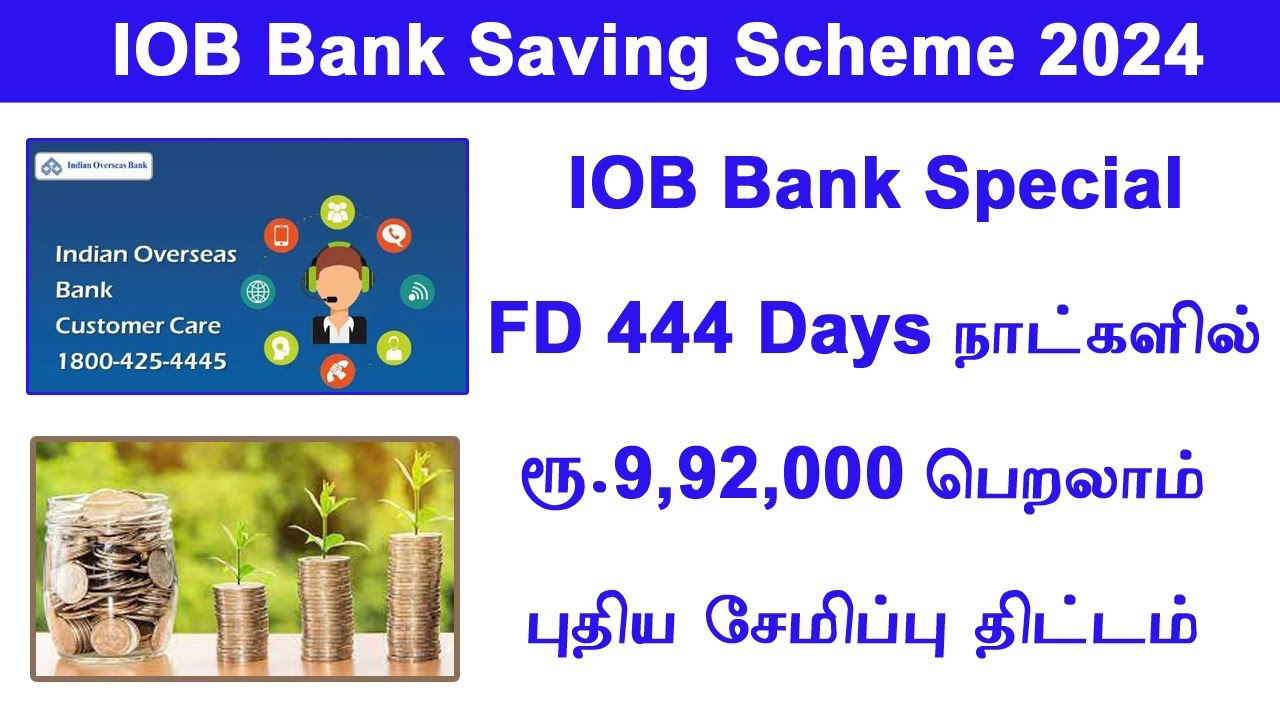 IOB Bank Saving Scheme 2024

Indian Overseas Bank

Indian Overseas Bank Customer Care 1800-425-4445

IOB Bank Special

FD 444 Days நாட்களில்

ரூ.9,92,000 பெறலாம்

புதிய சேமிப்பு திட்டம்